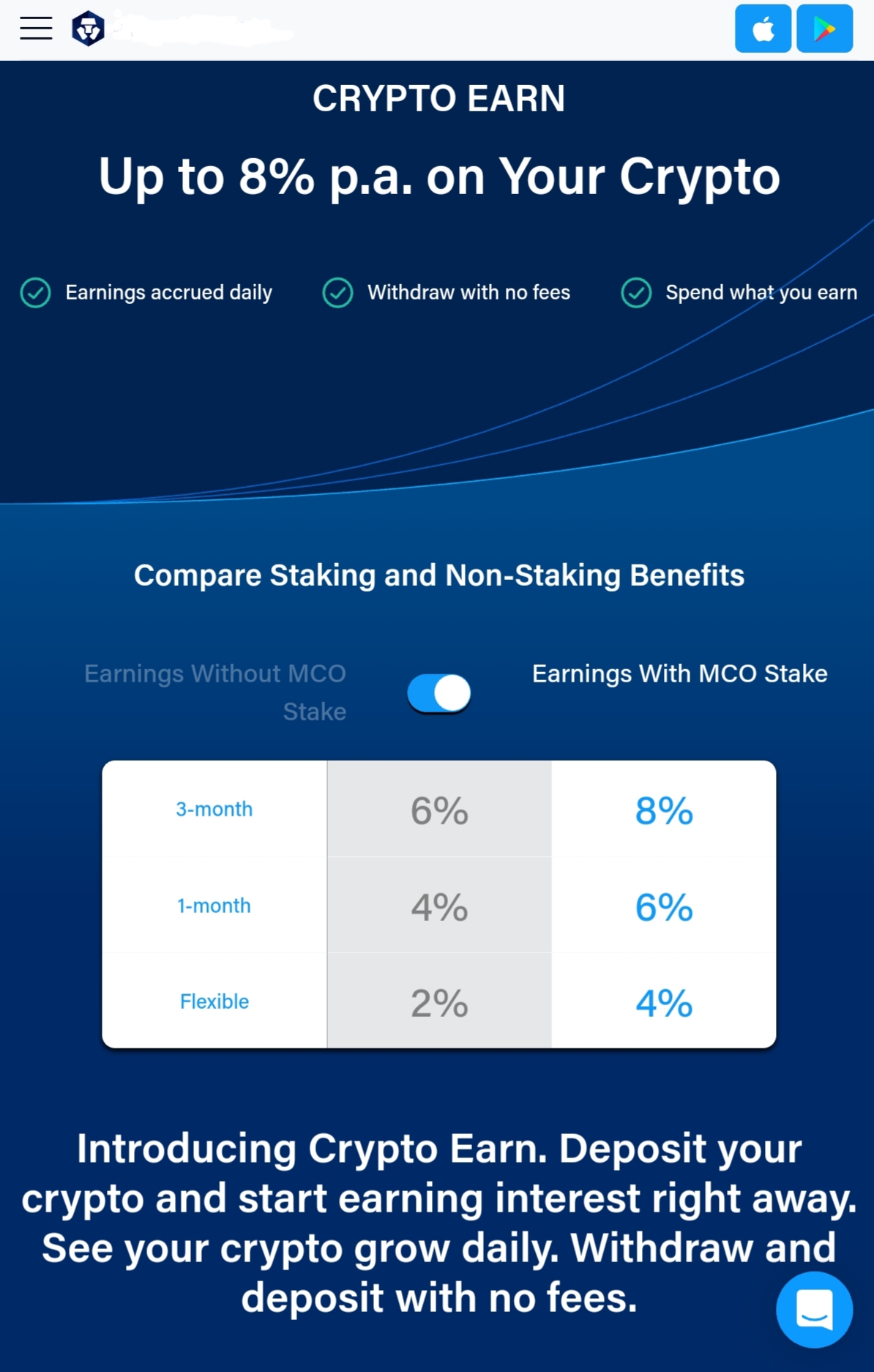 CRYPTO EARN

Up to 8% p.a. on Your Crypto

Earnings accrued daily

Withdraw with no fees

Spend what you earn

Compare Staking and Non-Staking Benefits

Earnings Without MCO Stake

Earnings With MCO Stake

| 3-month | 6% | 8% |
|---|---|---|
| 1-month | 4% | 6% |
| Flexible | 2% | 4% |

Introducing Crypto Earn. Deposit your crypto and start earning interest right away. See your crypto grow daily. Withdraw and deposit with no fees.